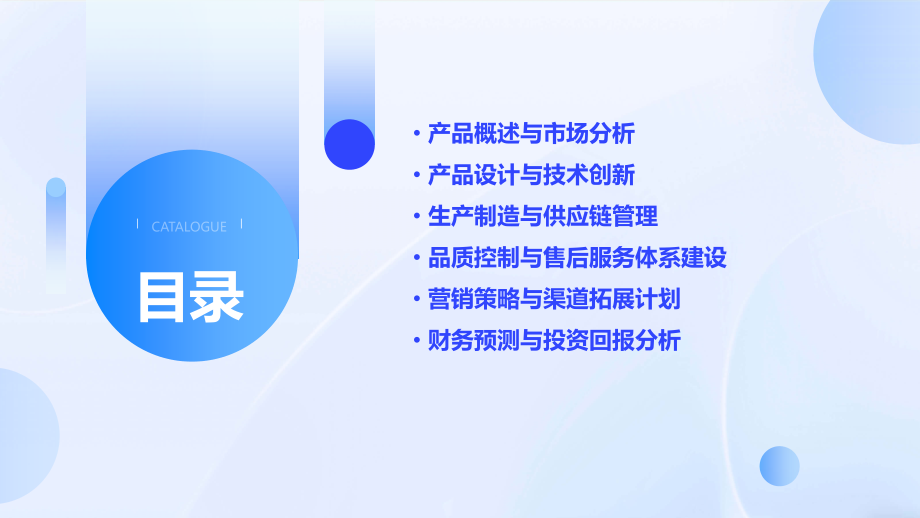 CATALOGUE

目录

• 产品概述与市场分析
• 产品设计与技术创新
• 生产制造与供应链管理
• 品质控制与售后服务体系建设
• 营销策略与渠道拓展计划
• 财务预测与投资回报分析